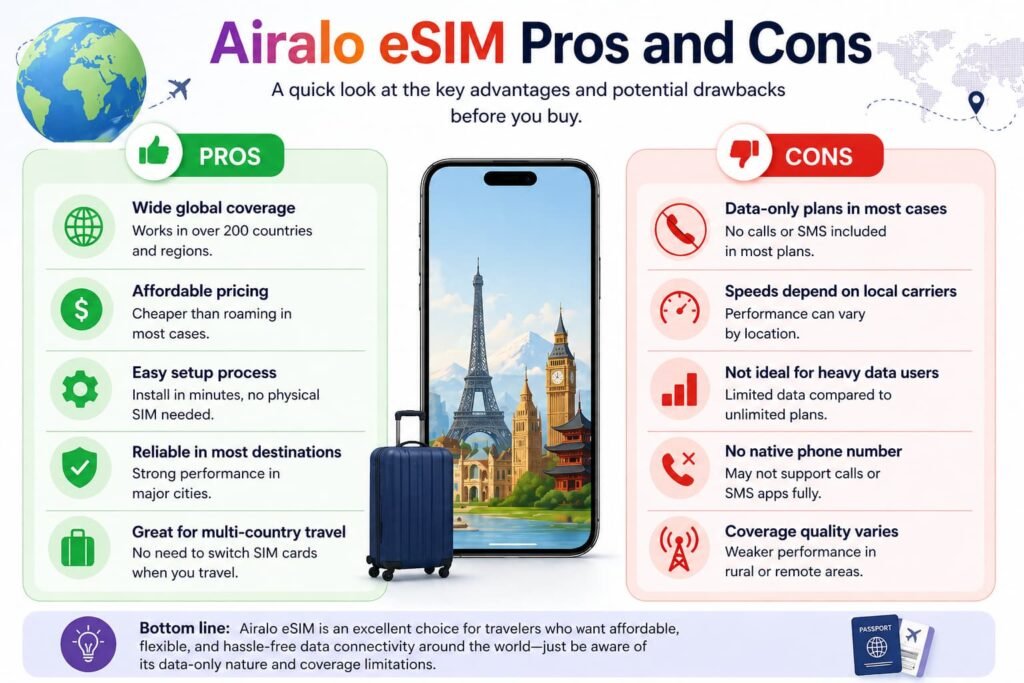 Airalo eSIM Pros and Cons

A quick look at the key advantages and potential drawbacks before you buy.

PROS

Wide global coverage
Works in over 200 countries and regions.

Affordable pricing
Cheaper than roaming in most cases.

Easy setup process
Install in minutes, no physical SIM needed.

Reliable in most destinations
Strong performance in major cities.

Great for multi-country travel
No need to switch SIM cards when you travel.

CONS

Data-only plans in most cases
No calls or SMS included in most plans.

Speeds depend on local carriers
Performance can vary by location.

Not ideal for heavy data users
Limited data compared to unlimited plans.

No native phone number
May not support calls or SMS apps fully.

Coverage quality varies
Weaker performance in rural or remote areas.

Bottom line: Airalo eSIM is an excellent choice for travelers who want affordable, flexible, and hassle-free data connectivity around the world—just be aware of its data-only nature and coverage limitations.

PASSPORT